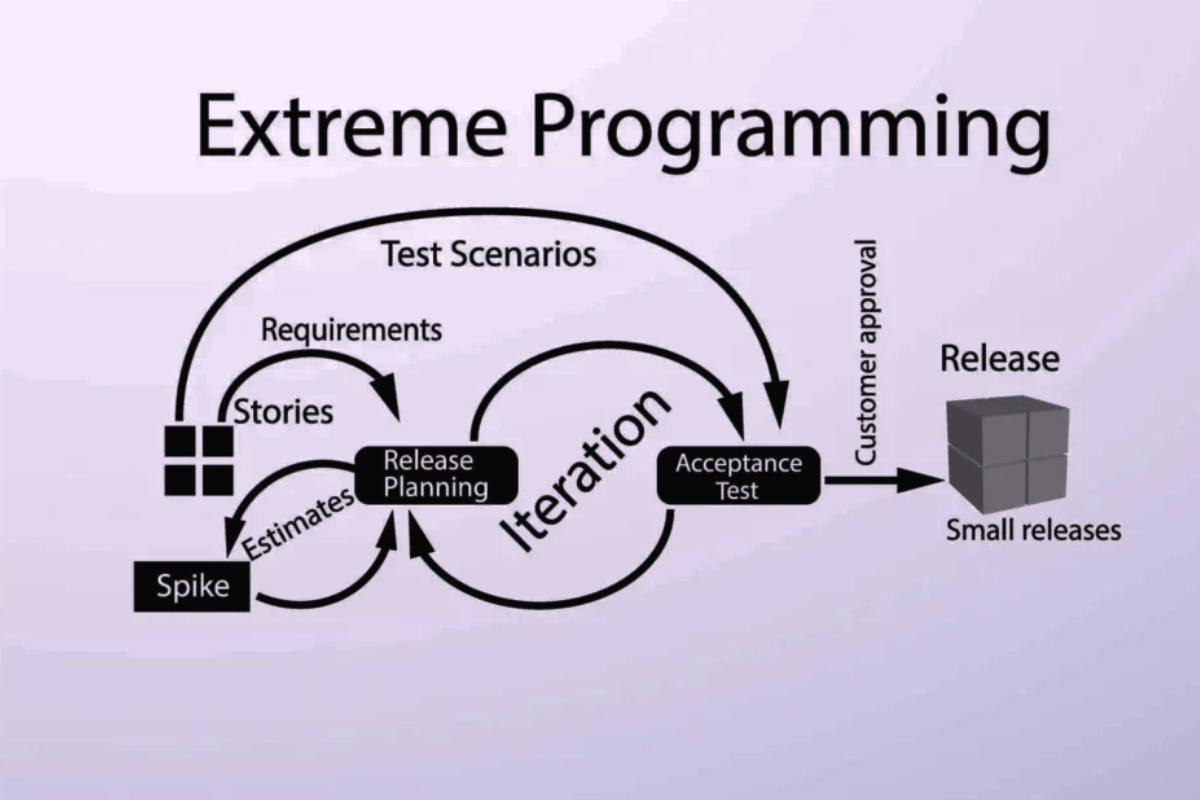 Extreme Programming

Test Scenarios

Requirements

Stories

Release Planning

Estimates

Spike

Iteration

Acceptance Test

Customer approval

Release

Small releases